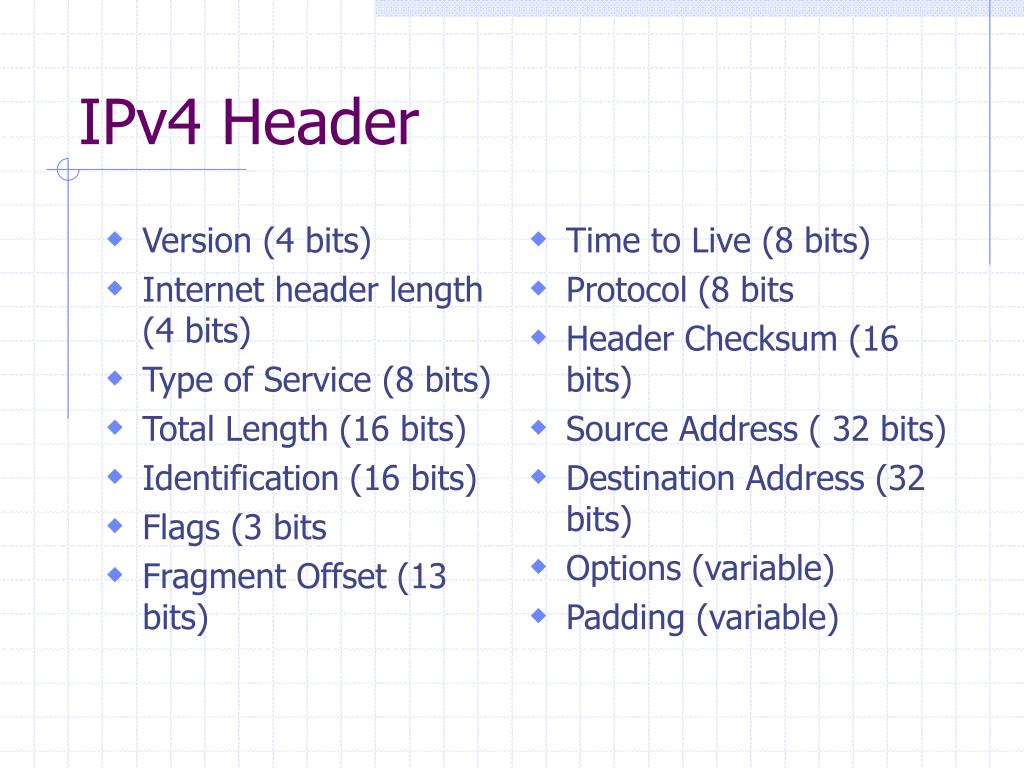 IPv4 Header

- Version (4 bits)
- Internet header length (4 bits)
- Type of Service (8 bits)
- Total Length (16 bits)
- Identification (16 bits)
- Flags (3 bits
- Fragment Offset (13 bits)

- Time to Live (8 bits)
- Protocol (8 bits
- Header Checksum (16 bits)
- Source Address ( 32 bits)
- Destination Address (32 bits)
- Options (variable)
- Padding (variable)